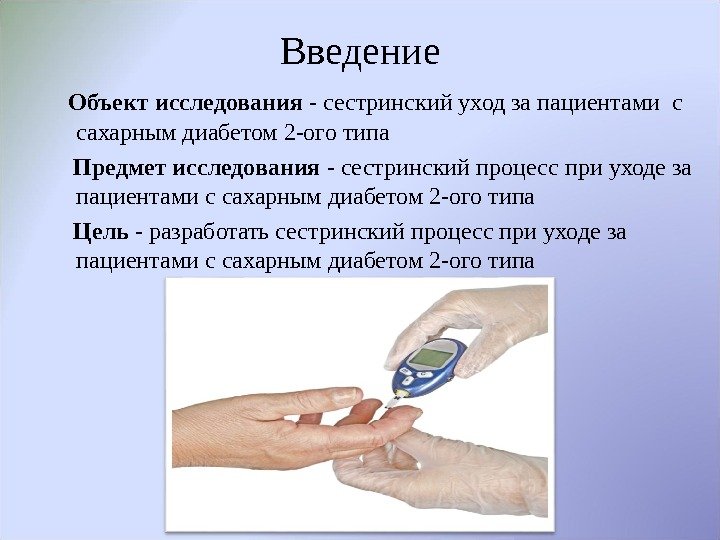 Введение

Объект исследования - сестринский уход за пациентами с сахарным диабетом 2-ого типа

Предмет исследования - сестринский процесс при уходе за пациентами с сахарным диабетом 2-ого типа

Цель - разработать сестринский процесс при уходе за пациентами с сахарным диабетом 2-ого типа